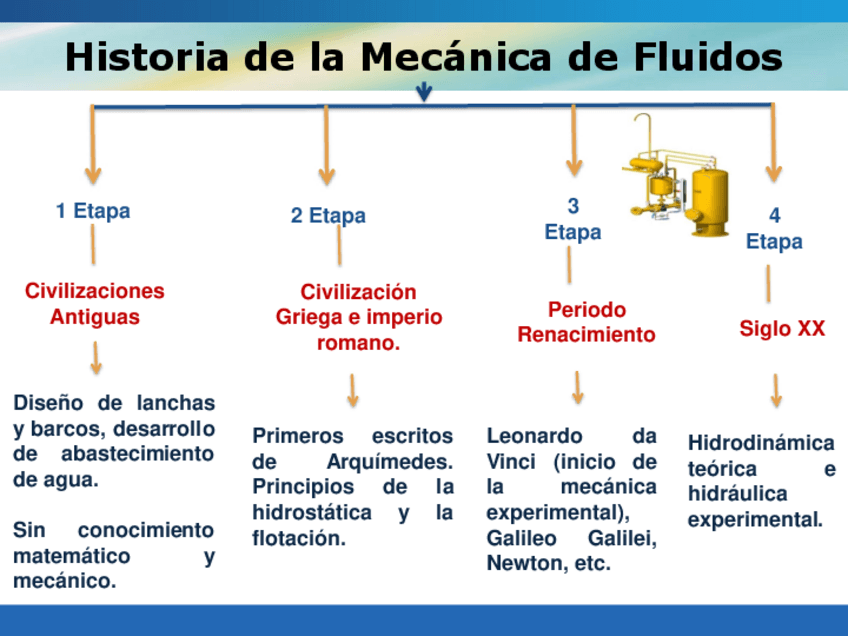 Historia de la Mecánica de Fluidos

1 Etapa

Civilizaciones Antiguas

Diseño de lanchas y barcos, desarrollo de abastecimiento de agua.

Sin conocimiento matemático y mecánico.

2 Etapa

Civilización Griega e imperio romano.

Primeros escritos de Arquímedes. Principios de la hidrostática y la flotación.

3 Etapa

Periodo Renacimiento

Leonardo da Vinci (inicio de la mecánica experimental), Galileo Galilei, Newton, etc.

4 Etapa

Siglo XX

Hidrodinámica teórica e hidráulica experimental.